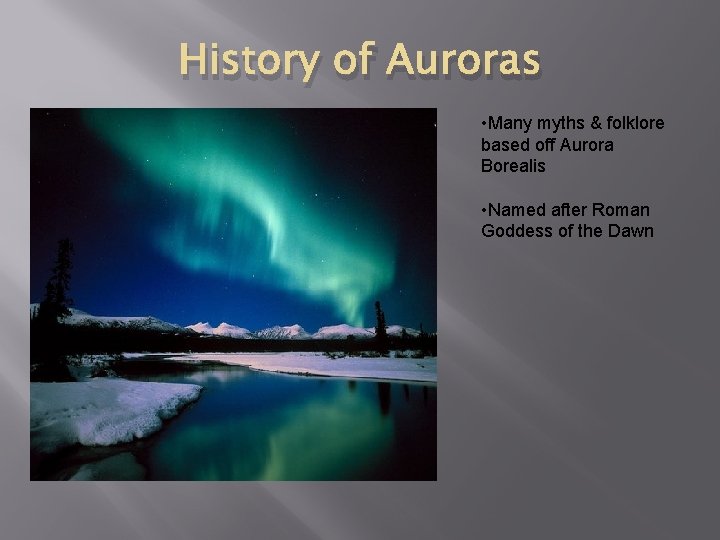 History of Auroras

•Many myths & folklore based off Aurora Borealis

•Named after Roman Goddess of the Dawn